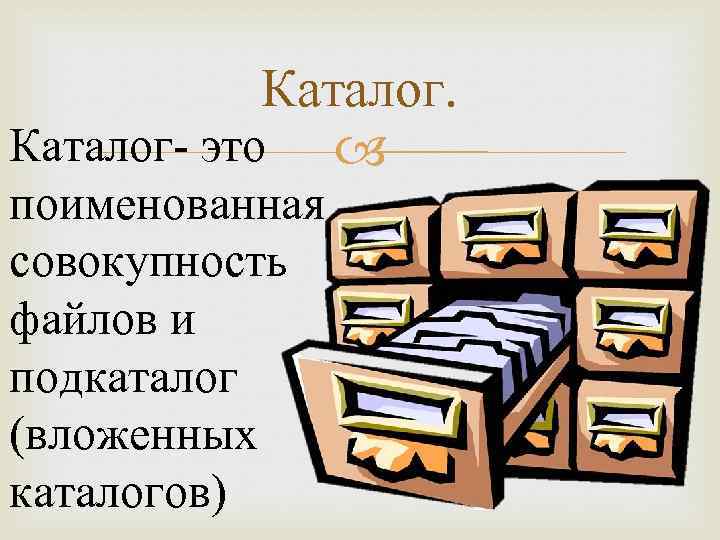 Каталог.

Каталог- это поименованная совокупность файлов и подкаталог (вложенных каталогов)